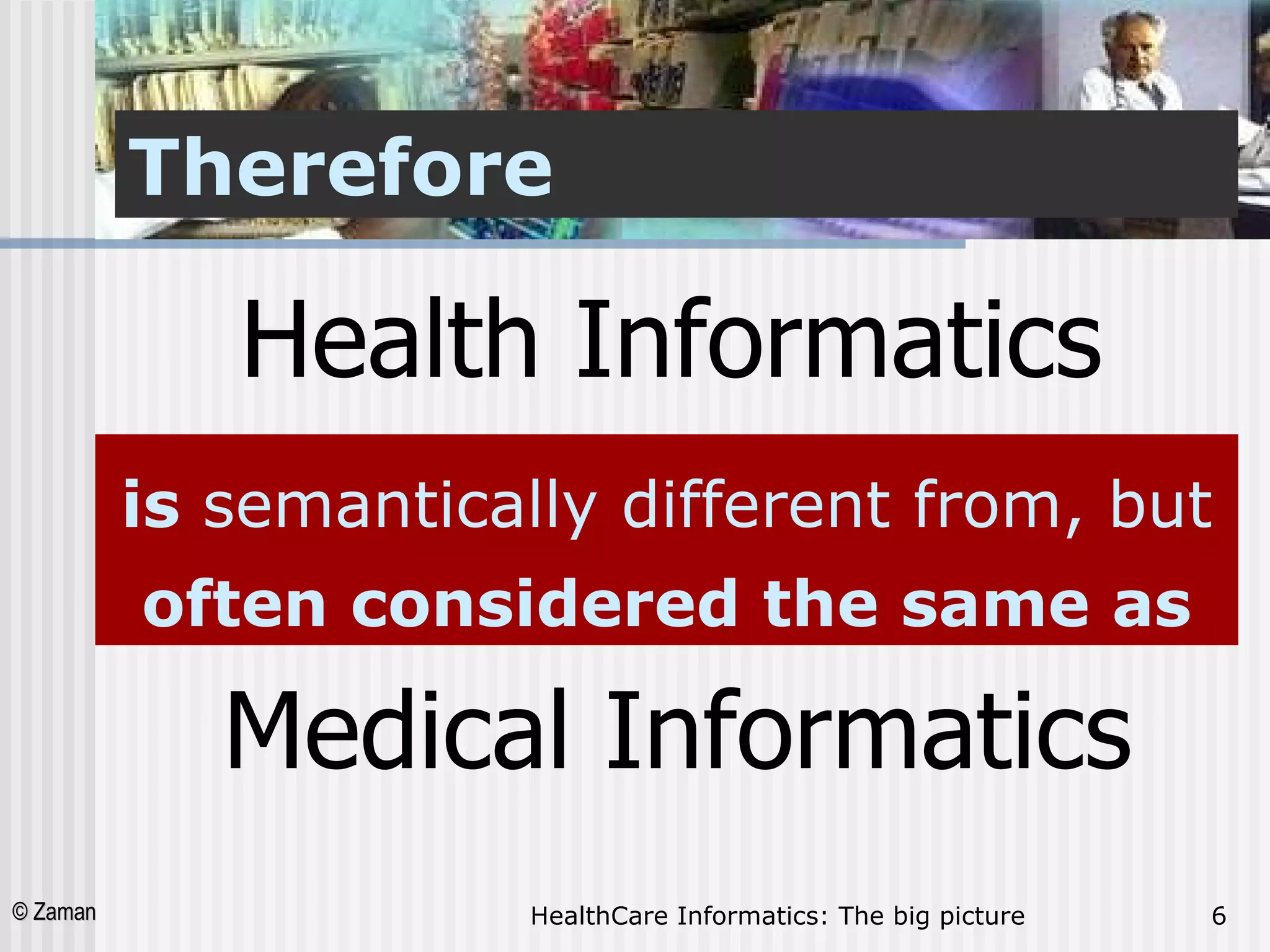 Therefore

Health Informatics

is semantically different from, but often considered the same as

Medical Informatics

© Zaman

HealthCare Informatics: The big picture

6